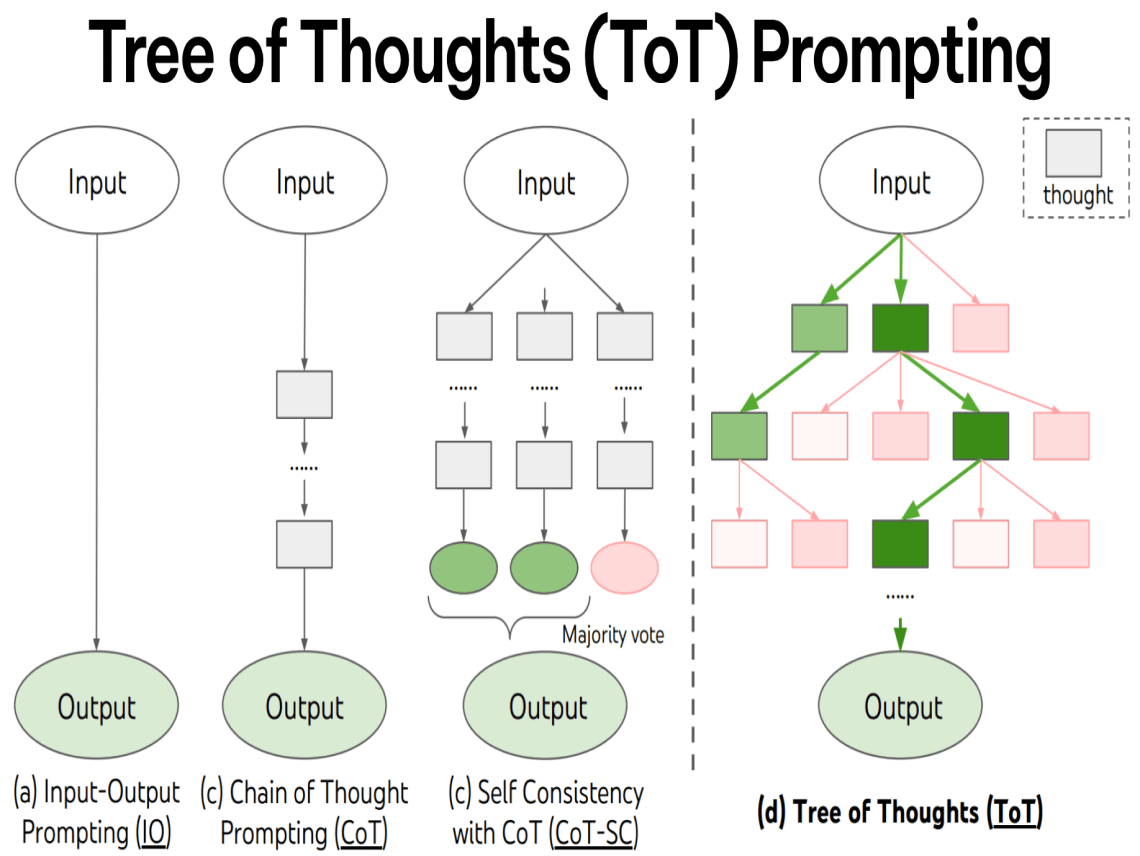 Tree of Thoughts (ToT) Prompting

Input

Output

(a) Input-Output Prompting (IO)

Input

......

Output

(c) Chain of Thought Prompting (CoT)

Input

......

......

......

Majority vote

Output

(c) Self Consistency with CoT (CoT-SC)

thought

Input

......

Output

(d) Tree of Thoughts (ToT)